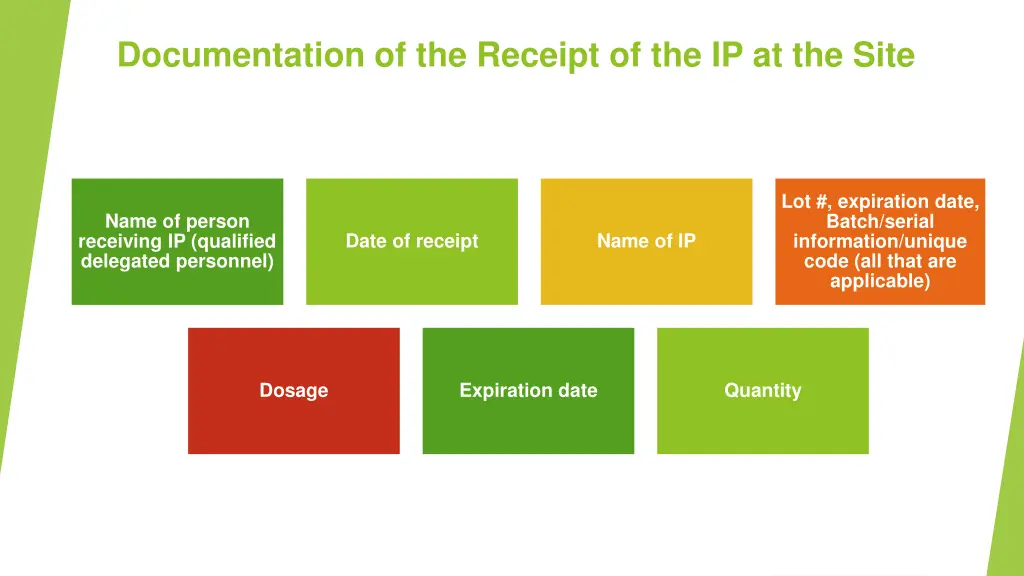 Documentation of the Receipt of the IP at the Site

Name of person receiving IP (qualified delegated personnel)

Date of receipt

Name of IP

Lot #, expiration date, Batch/serial information/unique code (all that are applicable)

Dosage

Expiration date

Quantity